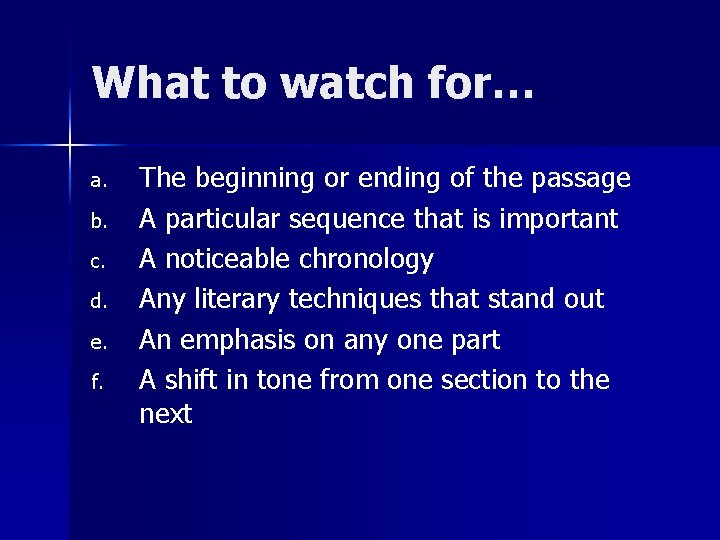 What to watch for…

a. The beginning or ending of the passage
b. A particular sequence that is important
c. A noticeable chronology
d. Any literary techniques that stand out
e. An emphasis on any one part
f. A shift in tone from one section to the next